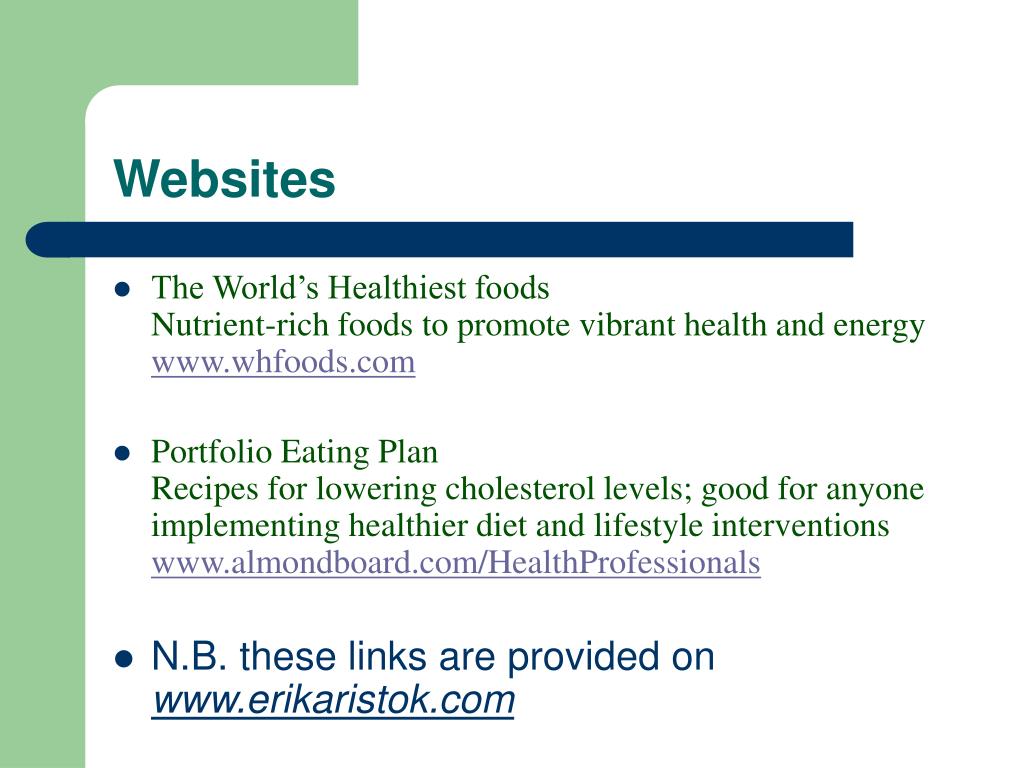 Websites

- The World’s Healthiest foods
Nutrient-rich foods to promote vibrant health and energy
www.whfoods.com

- Portfolio Eating Plan
Recipes for lowering cholesterol levels; good for anyone implementing healthier diet and lifestyle interventions
www.almondboard.com/HealthProfessionals

- N.B. these links are provided on www.erikaristok.com